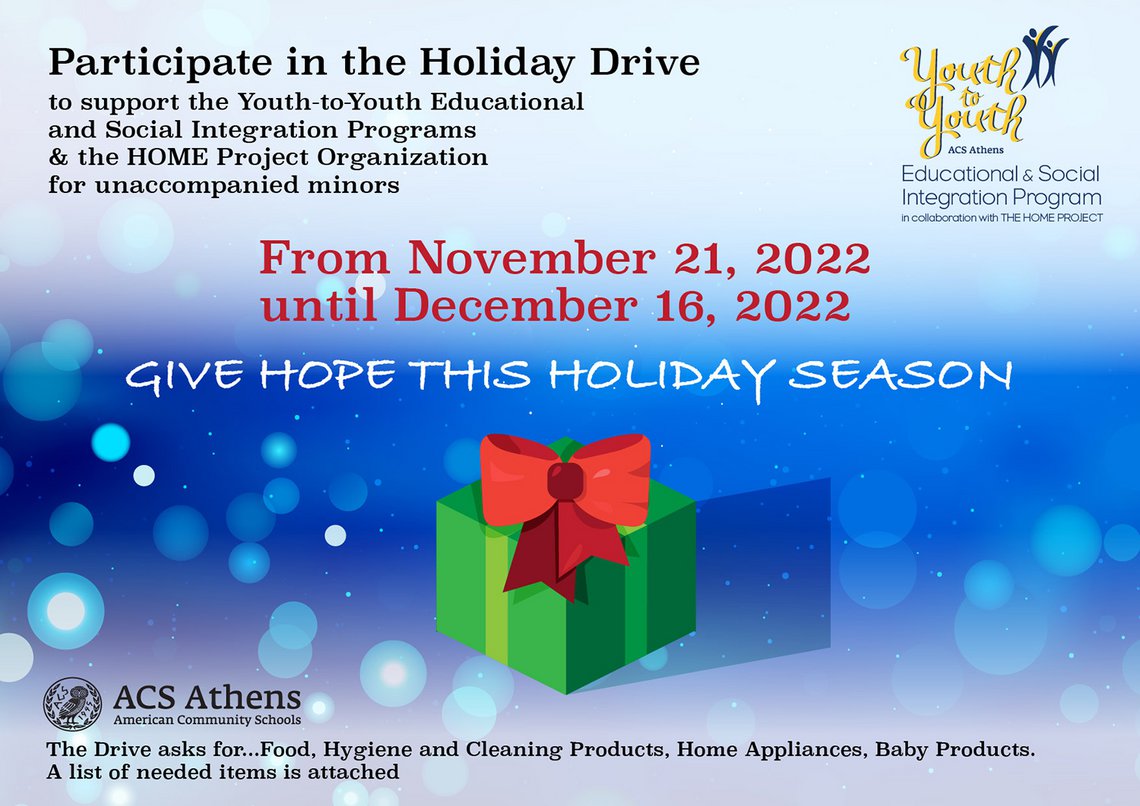 Participate in the Holiday Drive
to support the Youth-to-Youth Educational and Social Integration Programs & the HOME Project Organization for unaccompanied minors

Youth to Youth
ACS Athens
Educational & Social Integration Program
in collaboration with THE HOME PROJECT

From November 21, 2022
until December 16, 2022

GIVE HOPE THIS HOLIDAY SEASON

ACS Athens
American Community Schools

The Drive asks for...Food, Hygiene and Cleaning Products, Home Appliances, Baby Products.
A list of needed items is attached